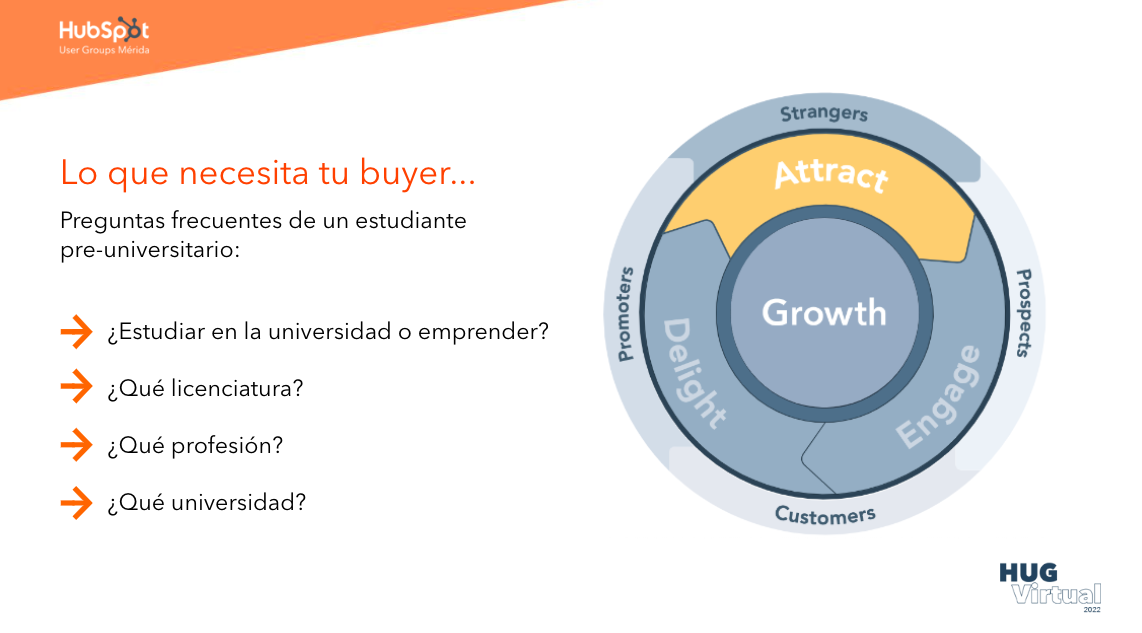 HubSpot
User Groups Mérida

Lo que necesita tu buyer...

Preguntas frecuentes de un estudiante pre-universitario:

¿Estudiar en la universidad o emprender?

¿Qué licenciatura?

¿Qué profesión?

¿Qué universidad?

Strangers
Attract
Prospects
Engage
Customers
Delight
Promoters
Growth

HUG
Virtual
2022